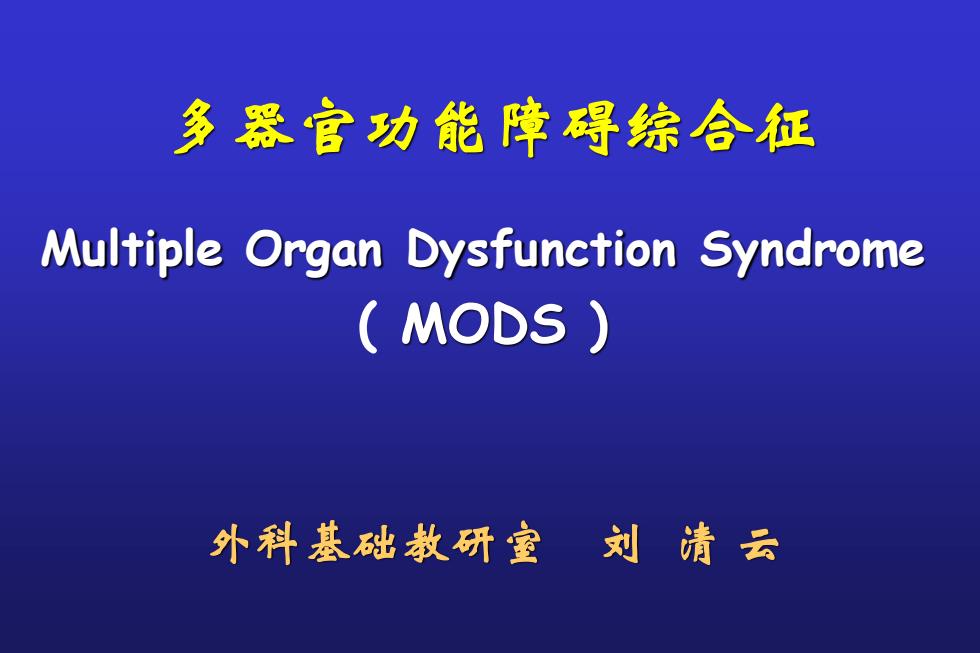 多器官功能障碍综合征

Multiple Organ Dysfunction Syndrome
( MODS )

外科基础教研室　刘 清 云